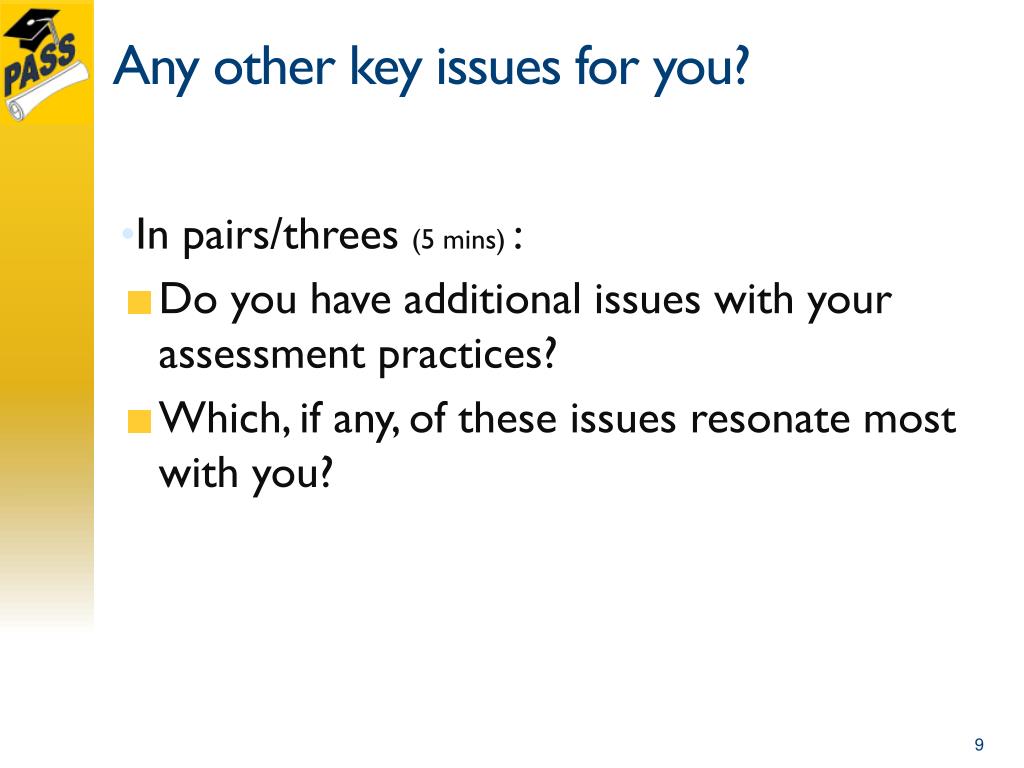 PASS

Any other key issues for you?

In pairs/threes (5 mins) :

Do you have additional issues with your assessment practices?

Which, if any, of these issues resonate most with you?

9